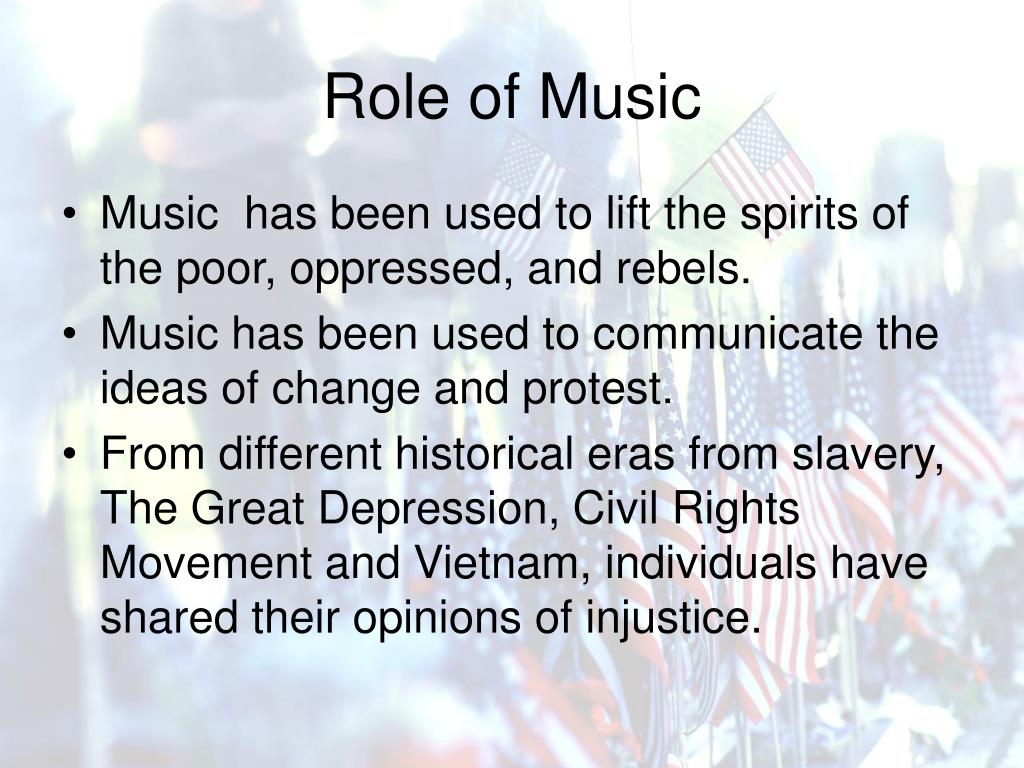 Role of Music

• Music  has been used to lift the spirits of the poor, oppressed, and rebels.
• Music has been used to communicate the ideas of change and protest.
• From different historical eras from slavery, The Great Depression, Civil Rights Movement and Vietnam, individuals have shared their opinions of injustice.